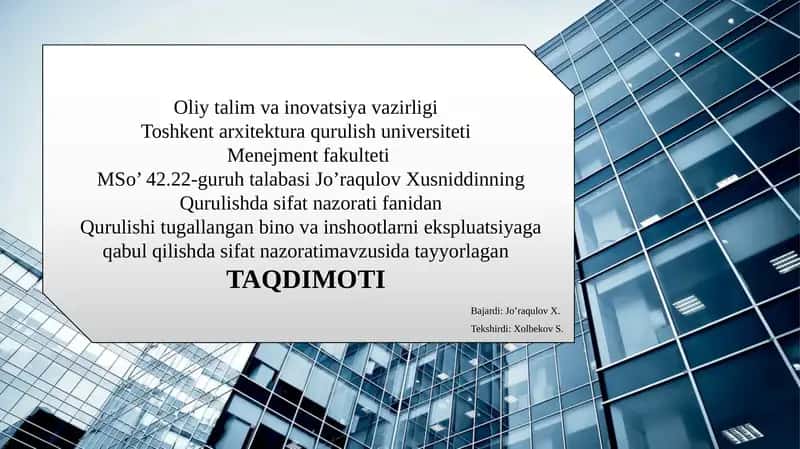 Oliy talim va inovatsiya vazirligi
Toshkent arxitektura qurulish universiteti
Menejment fakulteti
MSo’ 42.22-guruh talabasi Jo’raqulov Xusniddinning
Qurulishda sifat nazorati fanidan
Qurulishi tugallangan bino va inshootlarni ekspluatsiyaga qabul qilishda sifat nazoratimavzusida tayyorlagan
TAQDIMOTI

Bajardi: Jo’raqulov X.
Tekshirdi: Xolbekov S.